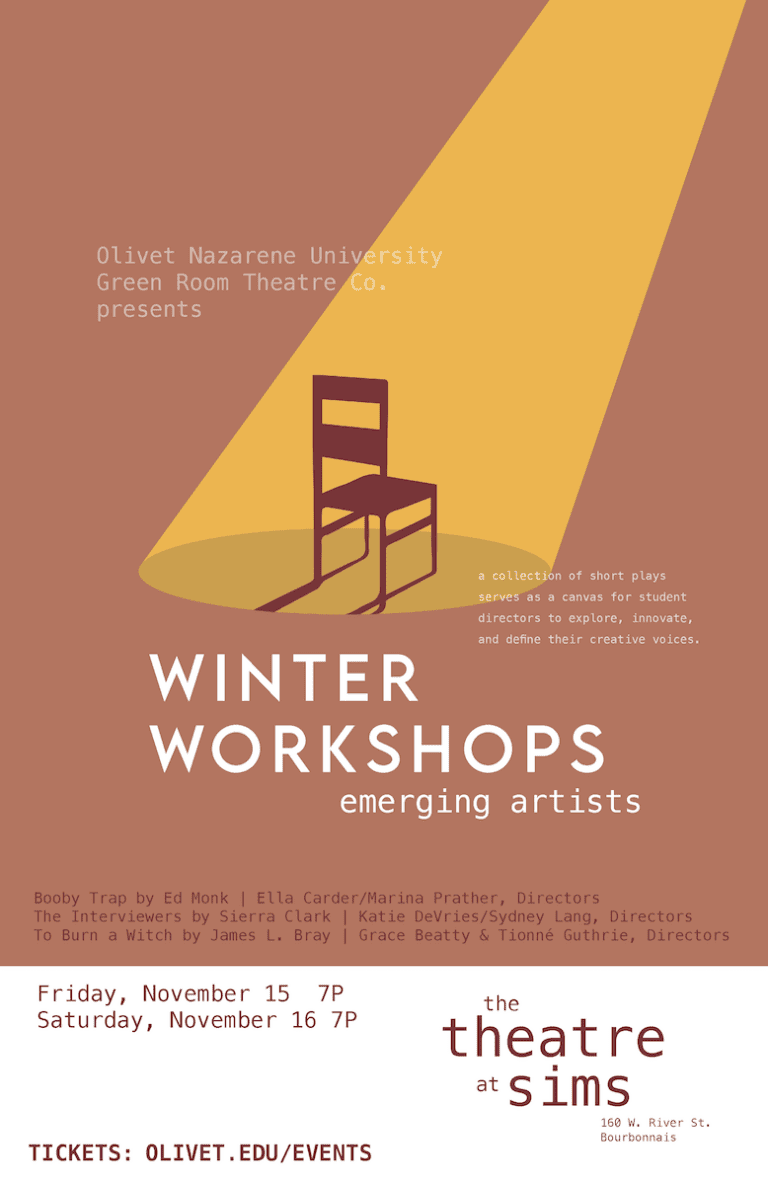 Olivet Nazarene University
Green Room Theatre Co.
presents

a collection of short plays serves as a canvas for student directors to explore, innovate, and define their creative voices.

WINTER
WORKSHOPS
emerging artists

Booby Trap by Ed Monk | Ella Carder/Marina Prather, Directors
The Interviewers by Sierra Clark | Katie DeVries/Sydney Lang, Directors
To Burn a Witch by James L. Bray | Grace Beatty & Tionné Guthrie, Directors

Friday, November 15 7P
Saturday, November 16 7P

the
theatre
at sims
160 W. River St.
Bourbonnais

TICKETS: OLIVET.EDU/EVENTS